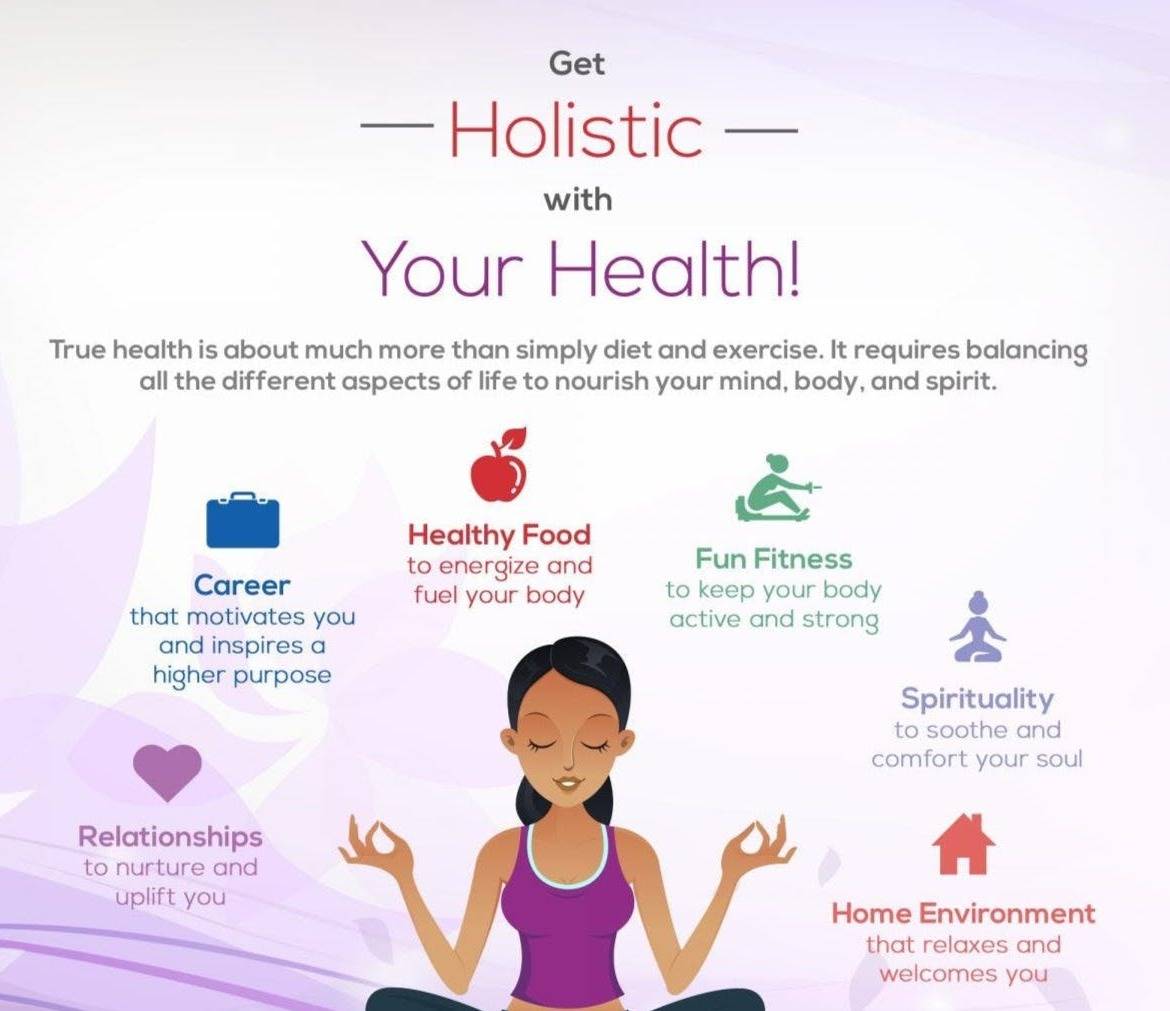 Get

— Holistic —

with

Your Health!

True health is about much more than simply diet and exercise. It requires balancing all the different aspects of life to nourish your mind, body, and spirit.

Career
that motivates you and inspires a higher purpose

Healthy Food
to energize and fuel your body

Fun Fitness
to keep your body active and strong

Spirituality
to soothe and comfort your soul

Relationships
to nurture and uplift you

Home Environment
that relaxes and welcomes you